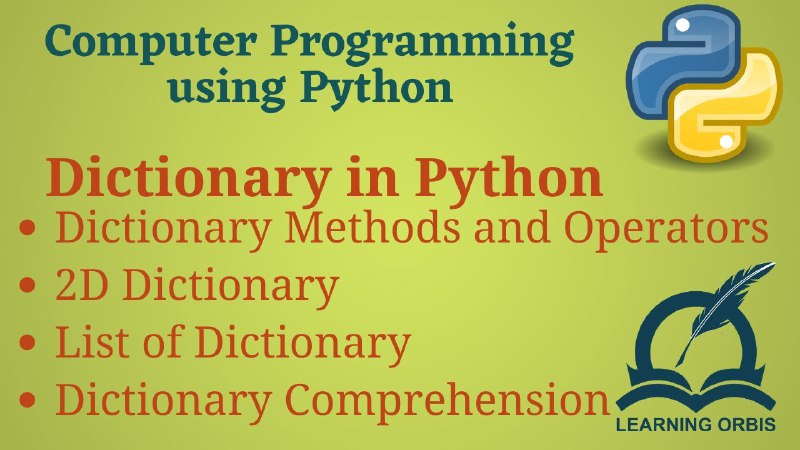 Computer Programming using Python

Dictionary in Python

• Dictionary Methods and Operators
• 2D Dictionary
• List of Dictionary
• Dictionary Comprehension

LEARNING ORBIS